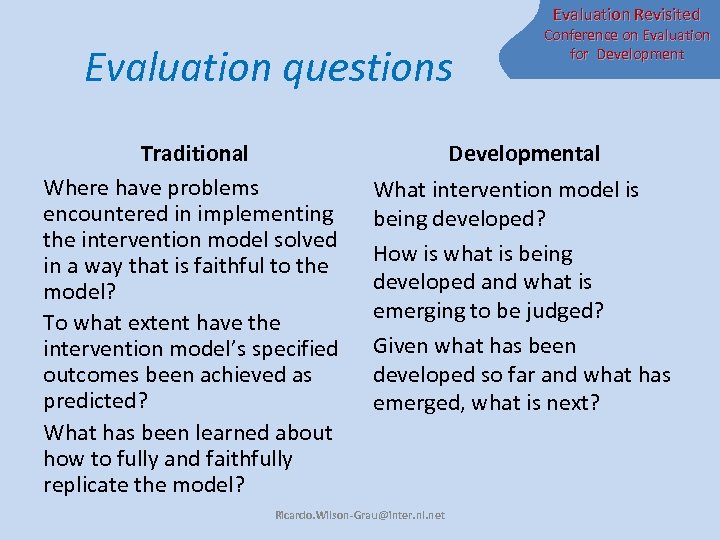 Evaluation Revisited
Conference on Evaluation for Development

Evaluation questions

Traditional

Where have problems encountered in implementing the intervention model solved in a way that is faithful to the model?

To what extent have the intervention model's specified outcomes been achieved as predicted?

What has been learned about how to fully and faithfully replicate the model?

Developmental

What intervention model is being developed?

How is what is being developed and what is emerging to be judged?

Given what has been developed so far and what has emerged, what is next?

Ricardo.Wilson-Grau@inter.nl.net